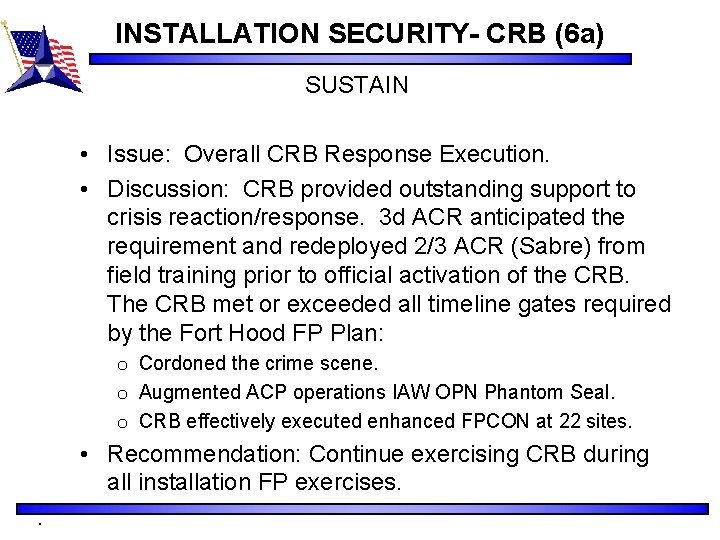 INSTALLATION SECURITY- CRB (6a)

SUSTAIN

• Issue: Overall CRB Response Execution.

• Discussion: CRB provided outstanding support to crisis reaction/response. 3d ACR anticipated the requirement and redeployed 2/3 ACR (Sabre) from field training prior to official activation of the CRB. The CRB met or exceeded all timeline gates required by the Fort Hood FP Plan:

o Cordoned the crime scene.

o Augmented ACP operations IAW OPN Phantom Seal.

o CRB effectively executed enhanced FPCON at 22 sites.

• Recommendation: Continue exercising CRB during all installation FP exercises.